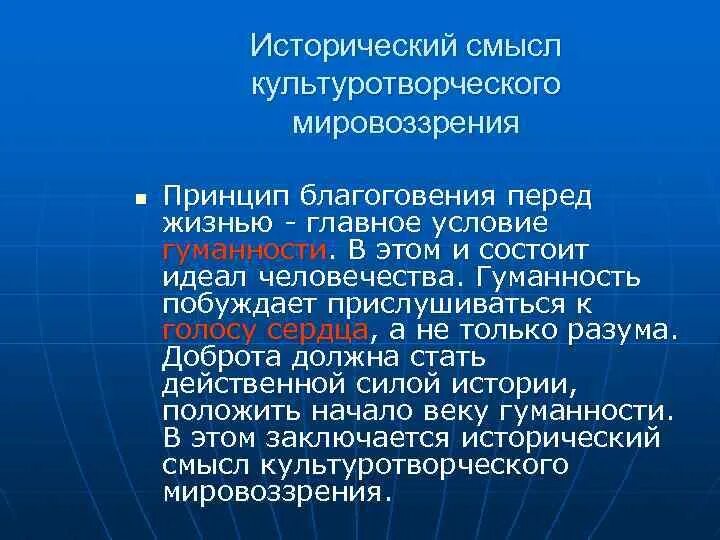 Исторический смысл культуротворческого мировоззрения

■ Принцип благоговения перед жизнью - главное условие гуманности. В этом и состоит идеал человечества. Гуманность побуждает прислушиваться к голосу сердца, а не только разума. Доброта должна стать действенной силой истории, положить начало веку гуманности. В этом заключается исторический смысл культуротворческого мировоззрения.